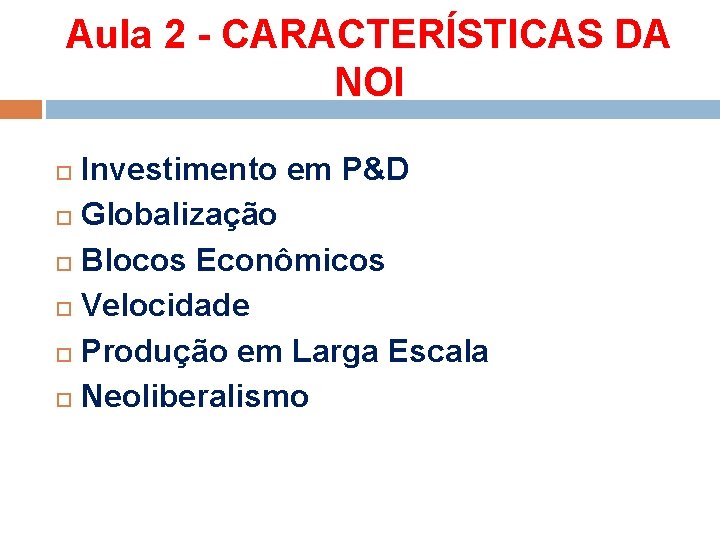 Aula 2 - CARACTERÍSTICAS DA NOI

Investimento em P&D
Globalização
Blocos Econômicos
Velocidade
Produção em Larga Escala
Neoliberalismo